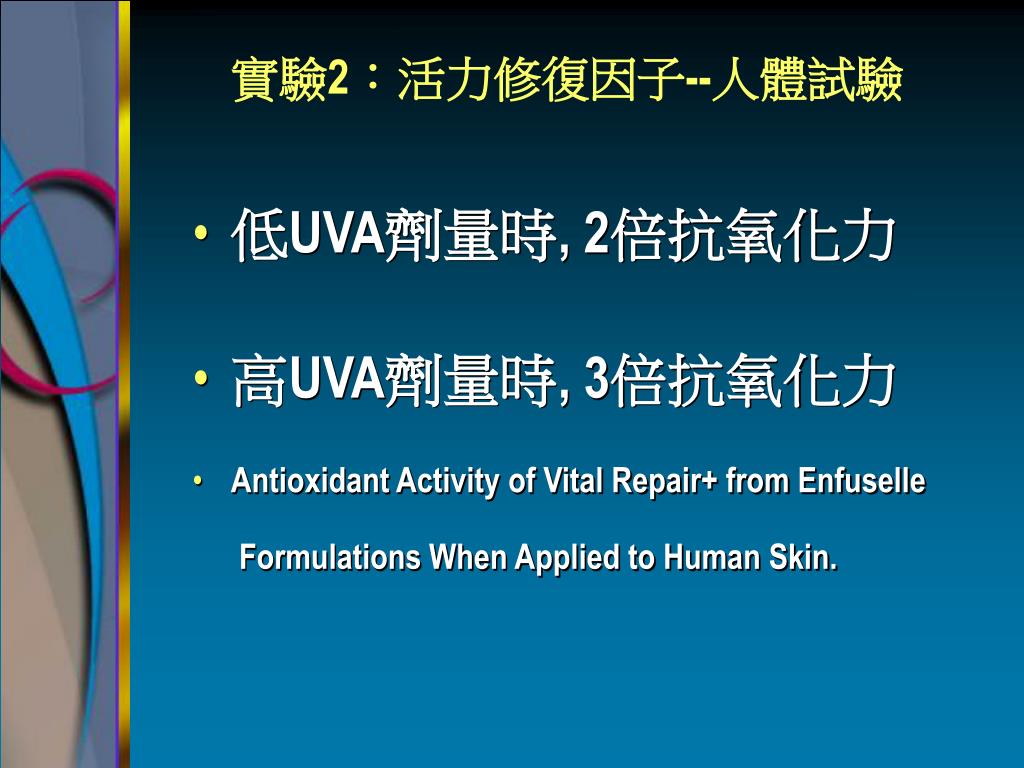 實驗2：活力修復因子--人體試驗

• 低UVA劑量時, 2倍抗氧化力

• 高UVA劑量時, 3倍抗氧化力

• Antioxidant Activity of Vital Repair+ from Enfuselle Formulations When Applied to Human Skin.